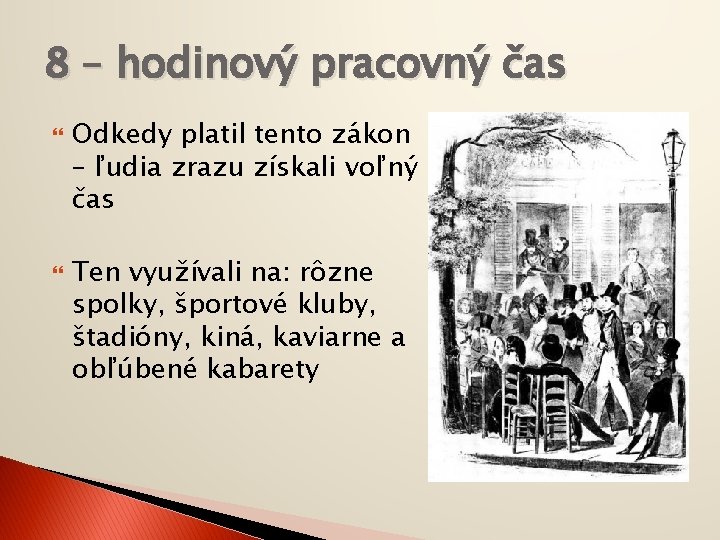 8 – hodinový pracovný čas

Odkedy platil tento zákon – ľudia zrazu získali voľný čas

Ten využívali na: rôzne spolky, športové kluby, štadióny, kiná, kaviarne a obľúbené kabarety